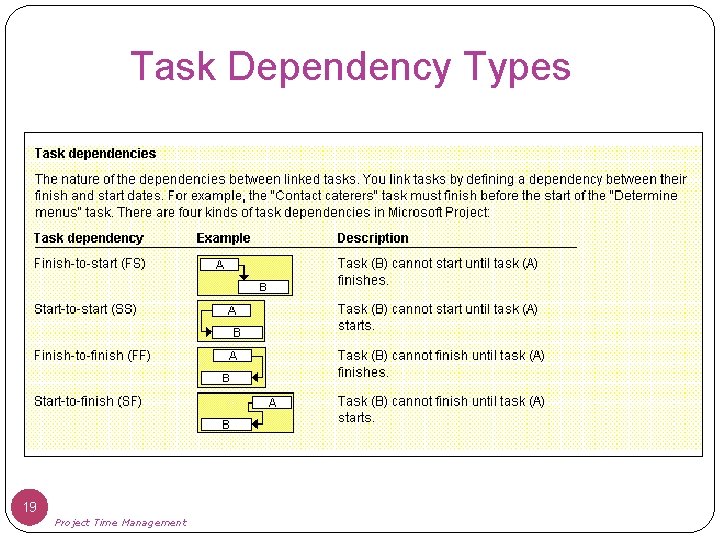 Task Dependency Types

Task dependencies

The nature of the dependencies between linked tasks. You link tasks by defining a dependency between their finish and start dates. For example, the "Contact caterers" task must finish before the start of the "Determine menus" task. There are four kinds of task dependencies in Microsoft Project:

| Task dependency | Example | Description |
|---|---|---|
| Finish-to-start (FS) | A B | Task (B) cannot start until task (A) finishes. |
| Start-to-start (SS) | A B | Task (B) cannot start until task (A) starts. |
| Finish-to-finish (FF) | A B | Task (B) cannot finish until task (A) finishes. |
| Start-to-finish (SF) | A B | Task (B) cannot finish until task (A) starts. |

19

Project Time Management